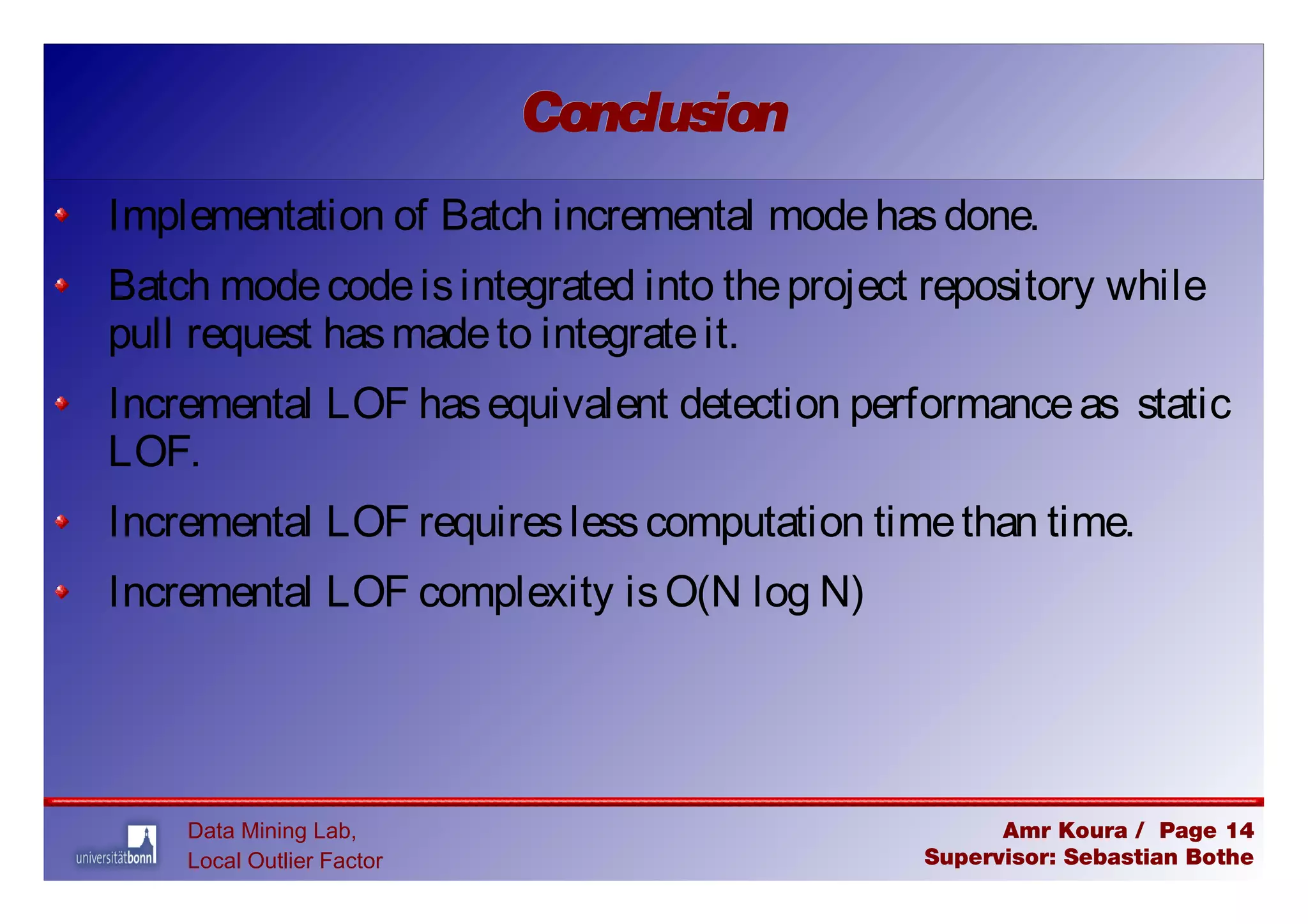 Conclusion

Implementation of Batch incremental mode has done.

Batch mode code is integrated into the project repository while pull request has made to integrate it.

Incremental LOF has equivalent detection performance as static LOF.

Incremental LOF requires less computation time than time.

Incremental LOF complexity is O(N log N)

universitätbonn

Data Mining Lab,
Local Outlier Factor

Amr Koura / Page 14
Supervisor: Sebastian Bothe